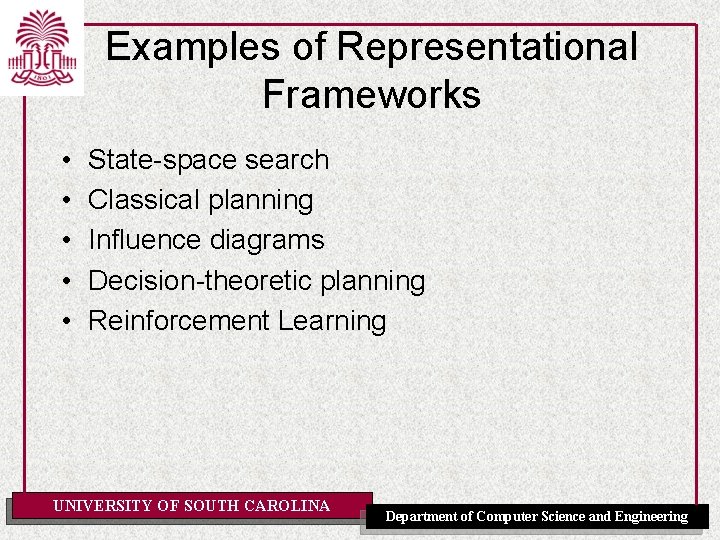 1801

Examples of Representational Frameworks

• State-space search
• Classical planning
• Influence diagrams
• Decision-theoretic planning
• Reinforcement Learning

UNIVERSITY OF SOUTH CAROLINA

Department of Computer Science and Engineering